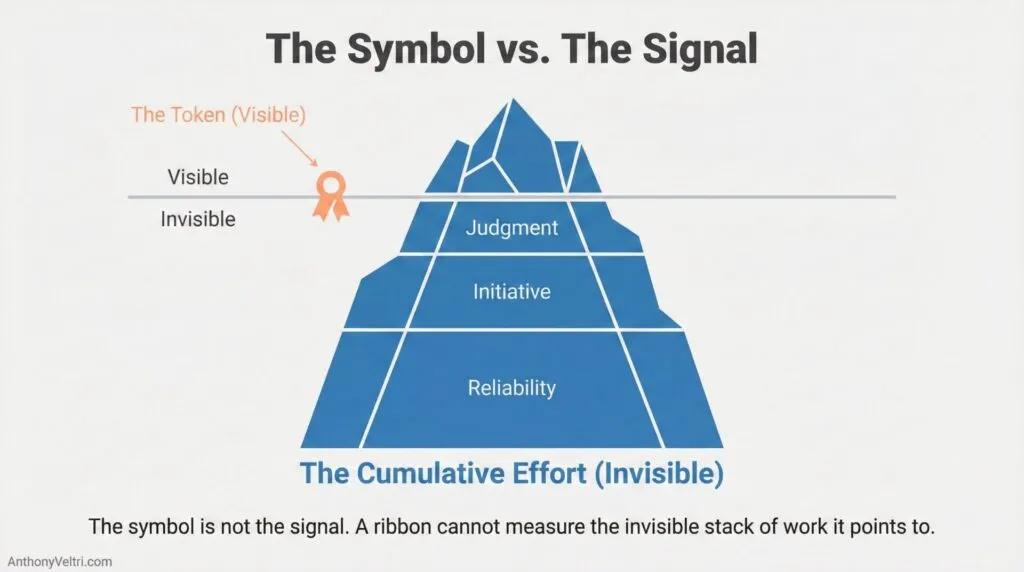 The Symbol vs. The Signal

The Token (Visible)

Visible

Invisible

Judgment

Initiative

Reliability

The Cumulative Effort (Invisible)

The symbol is not the signal. A ribbon cannot measure the invisible stack of work it points to.

AnthonyVeltri.com